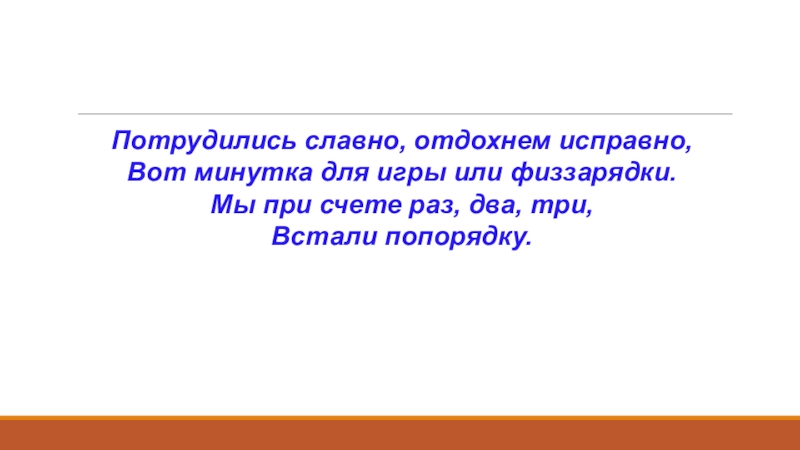 Потрудились славно, отдохнем исправно,
Вот минутка для игры или физзарядки.
Мы при счете раз, два, три,
Встали попорядку.